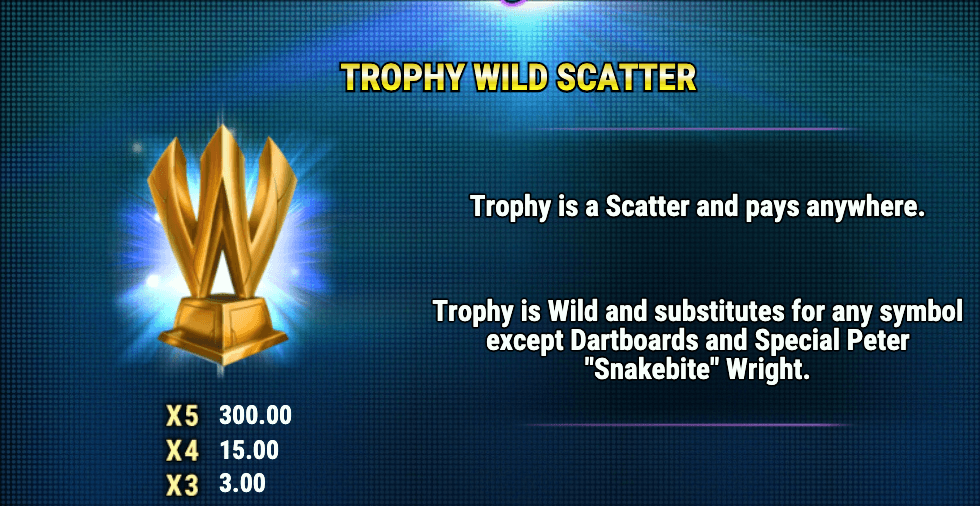 TROPHY WILD SCATTER

Trophy is a Scatter and pays anywhere.

Trophy is Wild and substitutes for any symbol except Dartboards and Special Peter "Snakebite" Wright.

X5 300.00
X4 15.00
X3 3.00